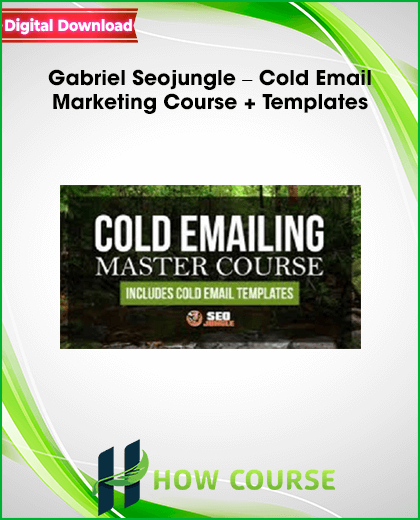 Digital Download

Gabriel Seojungle – Cold Email Marketing Course + Templates

COLD EMAILING
MASTER COURSE
INCLUDES COLD EMAIL TEMPLATES
SEO JUNGLE

HOW COURSE